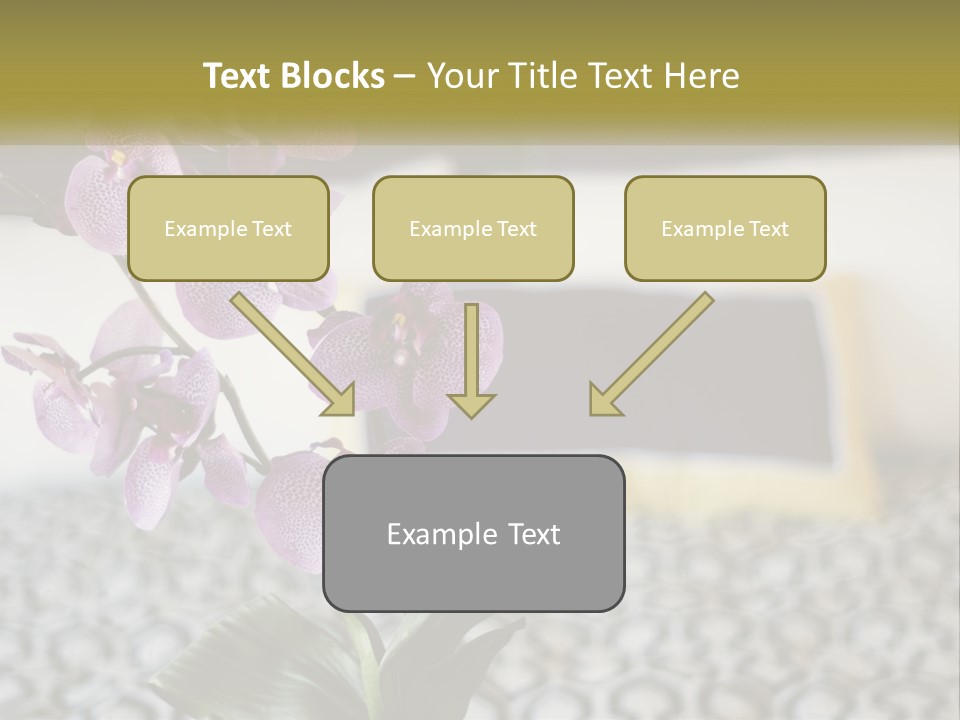 Text Blocks – Your Title Text Here

Example Text

Example Text

Example Text

Example Text